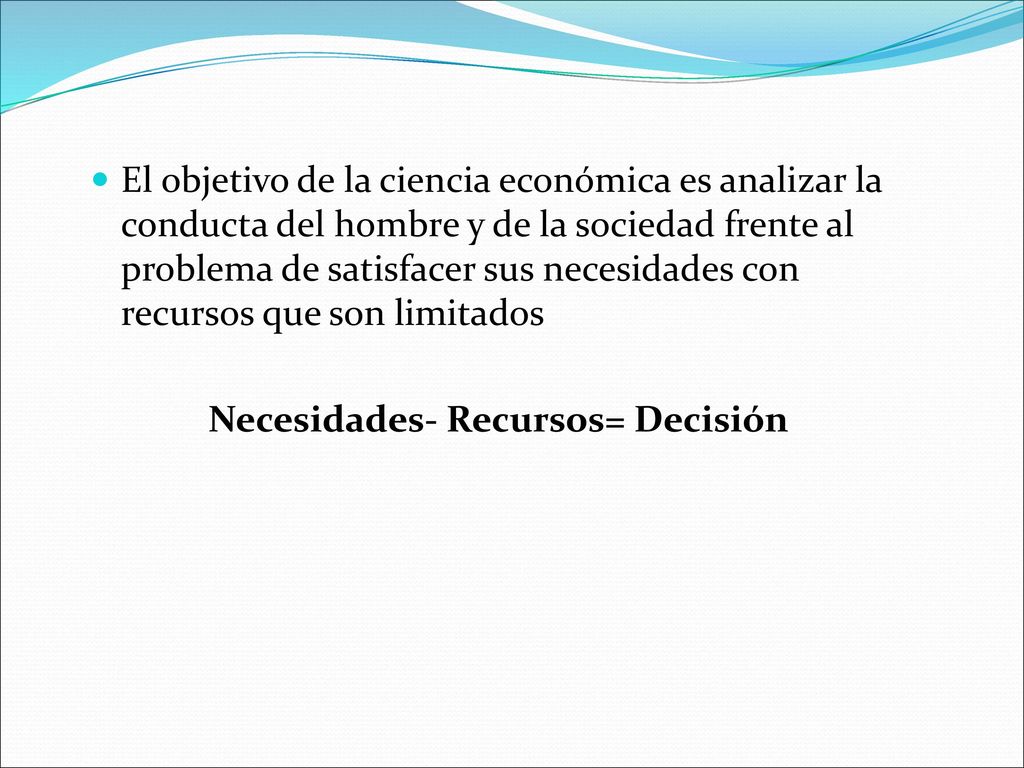 El objetivo de la ciencia económica es analizar la conducta del hombre y de la sociedad frente al problema de satisfacer sus necesidades con recursos que son limitados

Necesidades- Recursos= Decisión